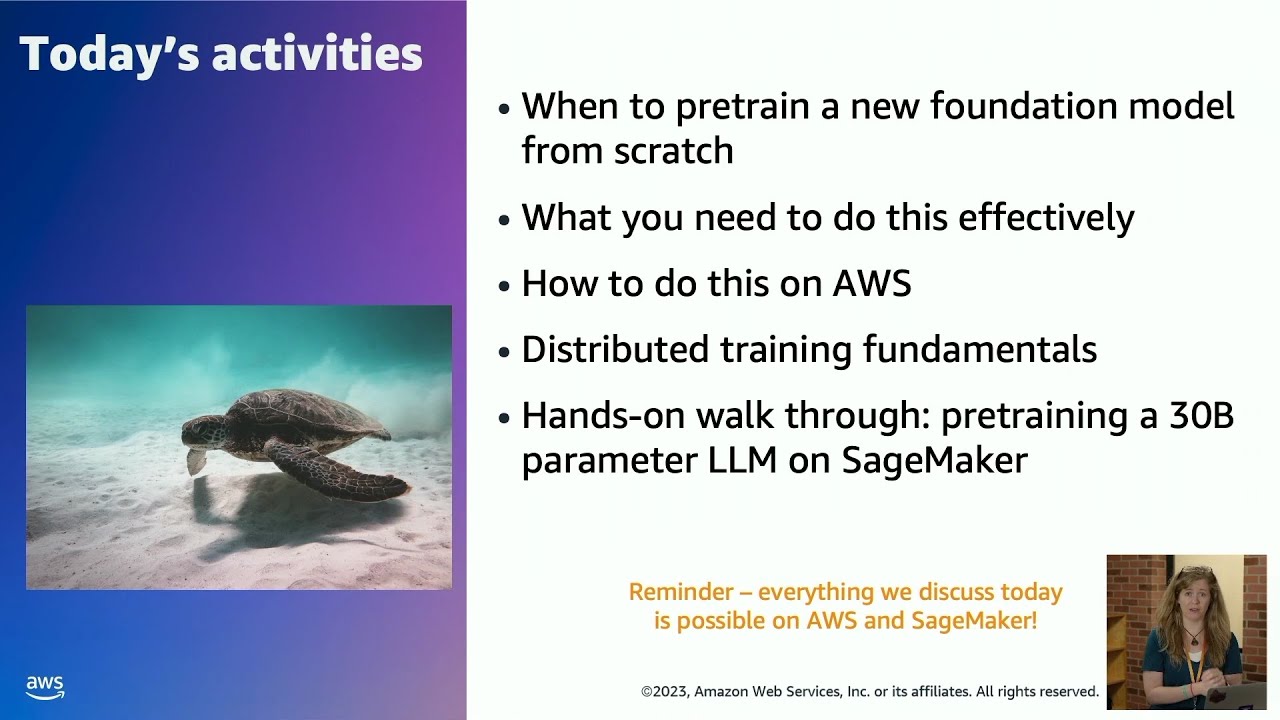 Today's activities

• When to pretrain a new foundation model from scratch

• What you need to do this effectively

• How to do this on AWS

• Distributed training fundamentals

• Hands-on walk through: pretraining a 30B parameter LLM on SageMaker

Reminder – everything we discuss today is possible on AWS and SageMaker!

aws

©2023, Amazon Web Services, Inc. or its affiliates. All rights reserved.